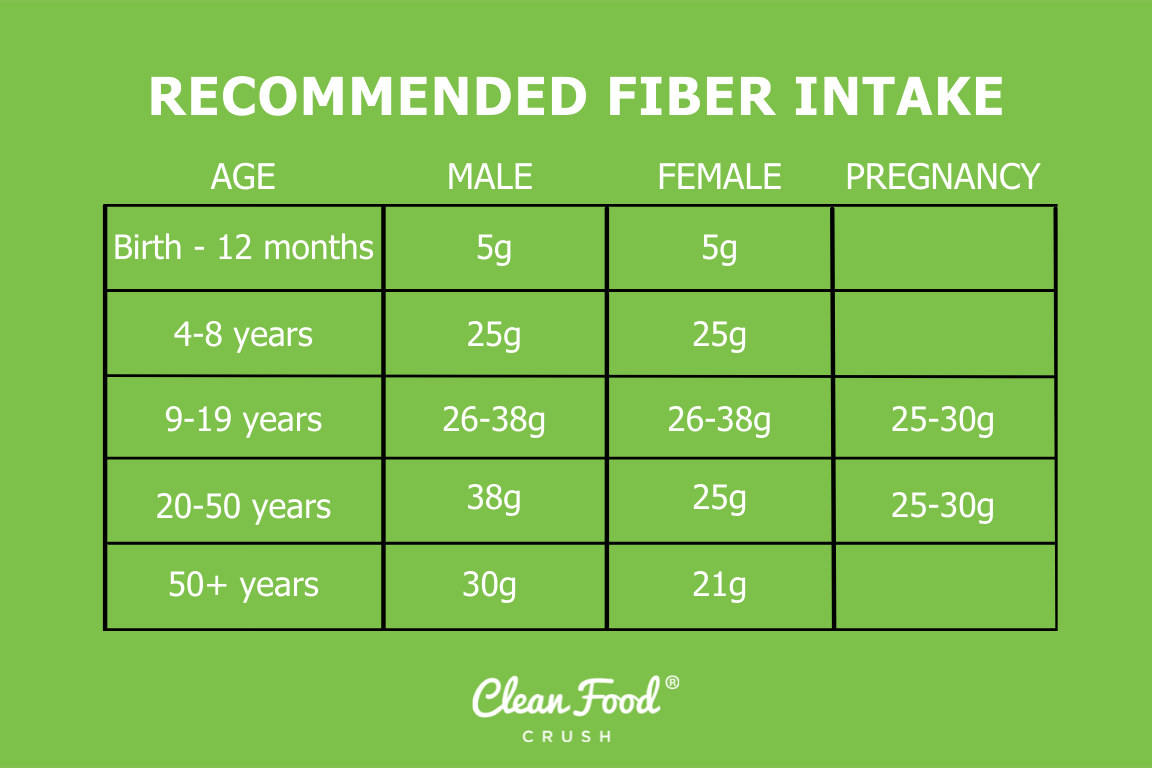 RECOMMENDED FIBER INTAKE

| AGE | MALE | FEMALE | PREGNANCY |
|---|---|---|---|
| Birth - 12 months | 5g | 5g | |
| 4-8 years | 25g | 25g | |
| 9-19 years | 26-38g | 26-38g | 25-30g |
| 20-50 years | 38g | 25g | 25-30g |
| 50+ years | 30g | 21g | |

Clean Food®
CRUSH